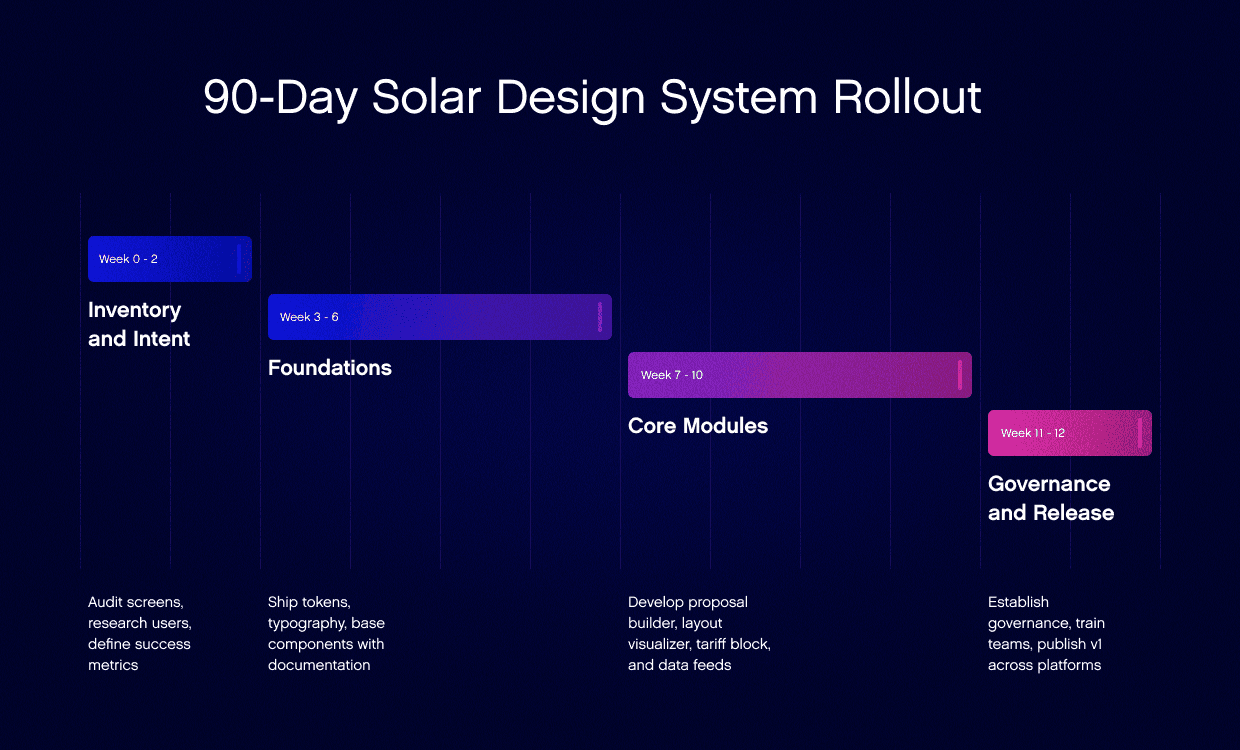 90-Day Solar Design System Rollout

Week 0 - 2

Inventory and Intent

Week 3 - 6

Foundations

Week 7 - 10

Core Modules

Week 11 - 12

Governance and Release

Audit screens, research users, define success metrics

Ship tokens, typography, base components with documentation

Develop proposal builder, layout visualizer, tariff block, and data feeds

Establish governance, train teams, publish v1 across platforms